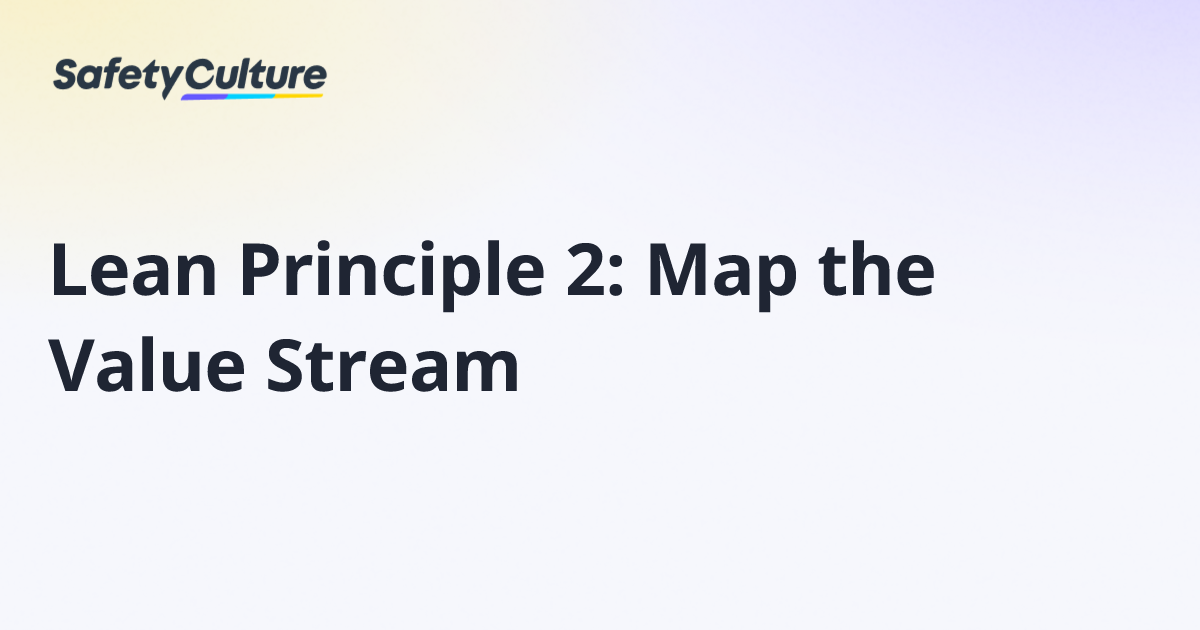 SafetyCulture

Lean Principle 2: Map the Value Stream